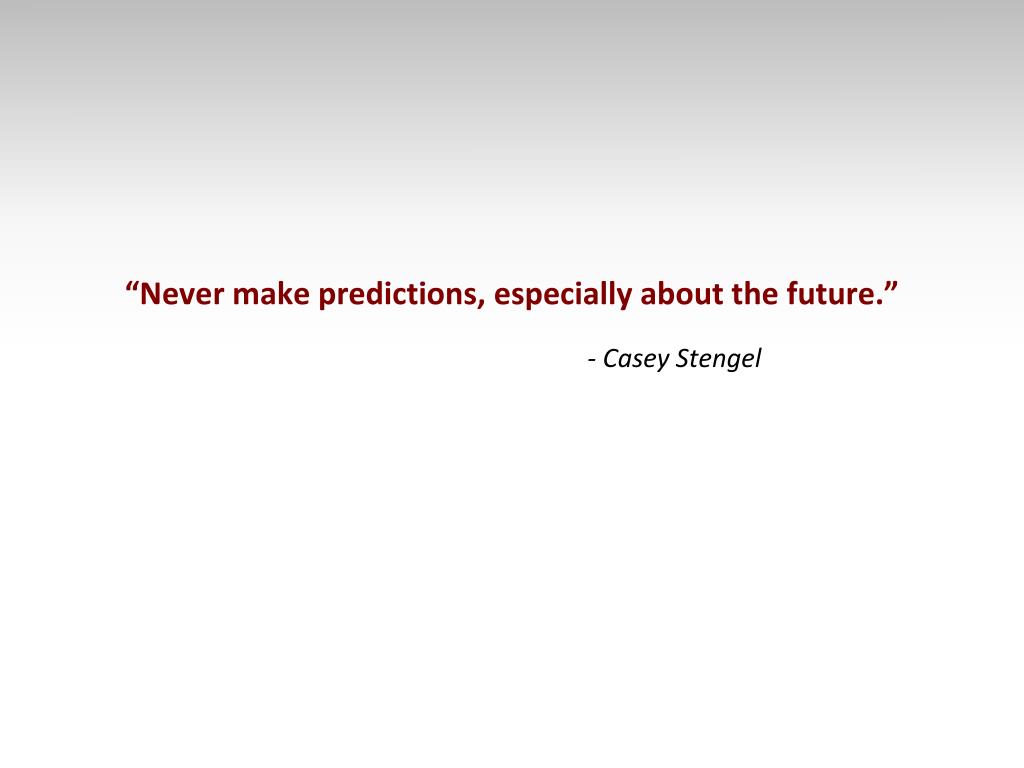 “Never make predictions, especially about the future.”

- Casey Stengel